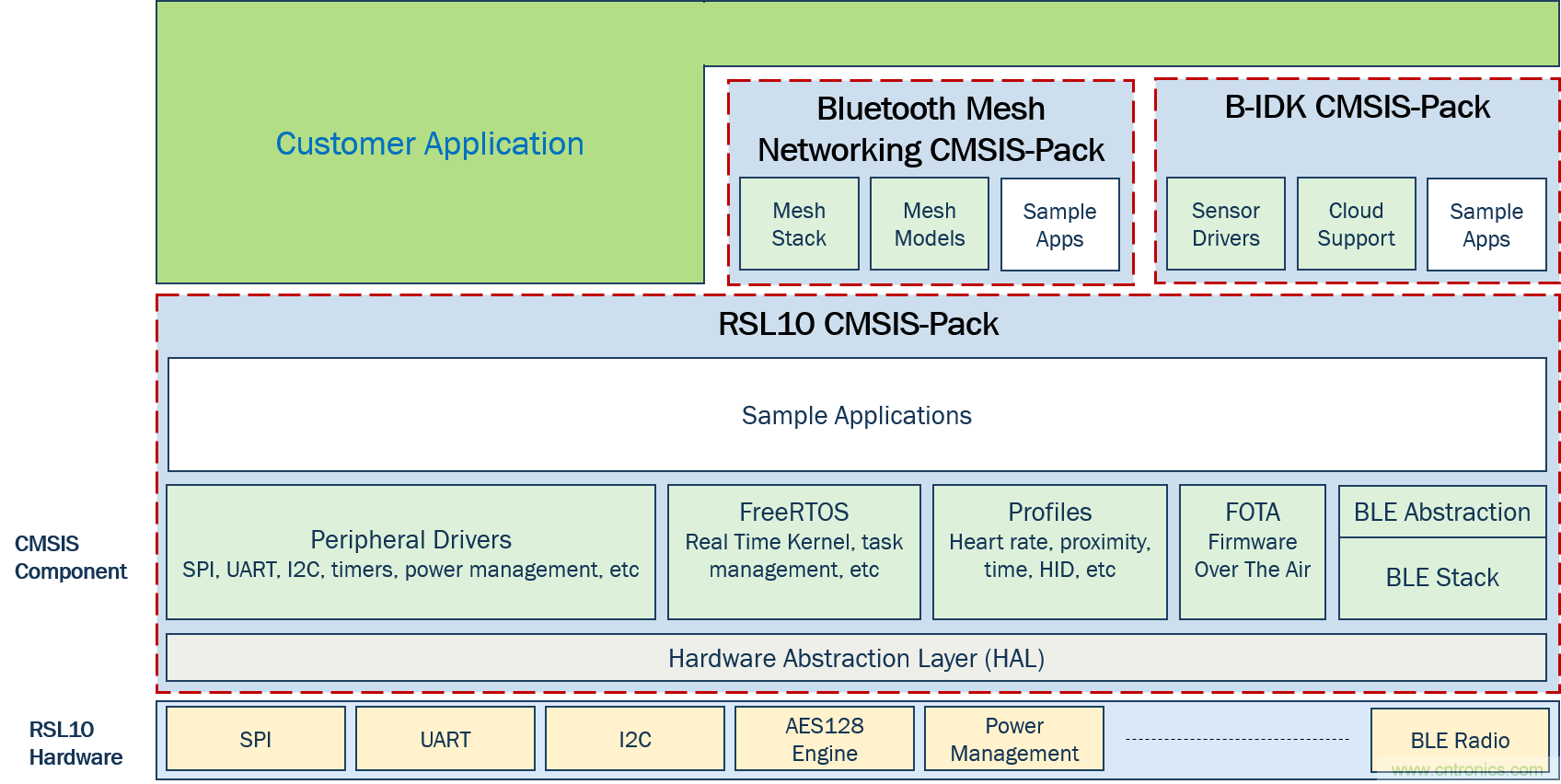 Customer Application

Bluetooth Mesh Networking CMSIS-Pack

Mesh Stack

Mesh Models

Sample Apps

B-IDK CMSIS-Pack

Sensor Drivers

Cloud Support

Sample Apps

RSL10 CMSIS-Pack

Sample Applications

CMSIS Component

Peripheral Drivers
SPI, UART, I2C, timers, power management, etc

FreeRTOS
Real Time Kernel, task management, etc

Profiles
Heart rate, proximity, time, HID, etc

FOTA
Firmware Over The Air

BLE Abstraction

BLE Stack

Hardware Abstraction Layer (HAL)

RSL10 Hardware

SPI

UART

I2C

AES128 Engine

Power Management

BLE Radio

www.cntronics.com